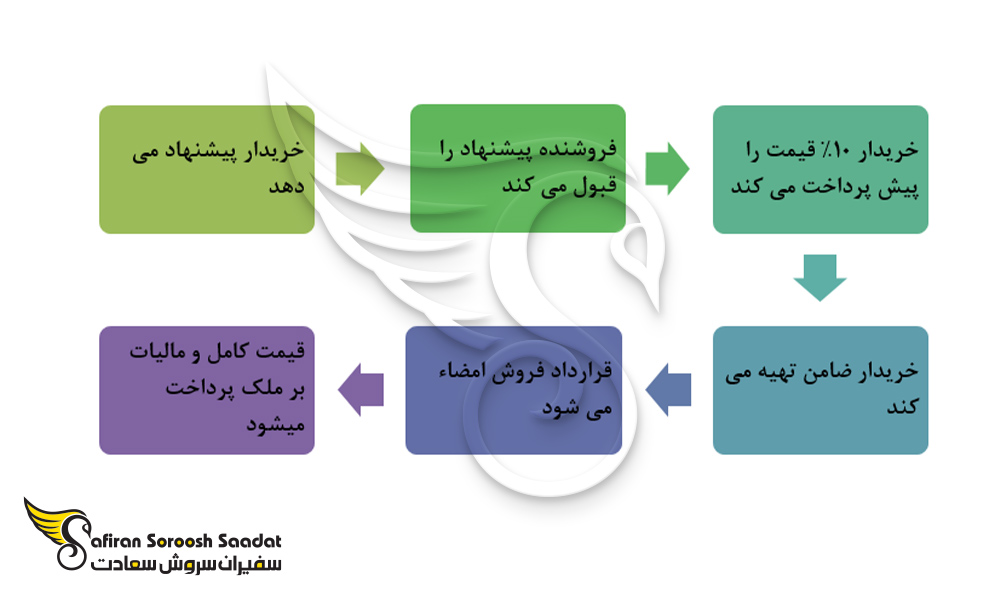 خریدار پیشنهاد می دهد

فروشنده پیشنهاد را قبول می کند

خریدار ۱۰٪ قیمت را پیش پرداخت می کند

خریدار ضامن تهیه می کند

قرارداد فروش امضاء می شود

قیمت کامل و مالیات بر ملک پرداخت میشود

Safiran Soroosh Saadat
سفیران سروش سعادت